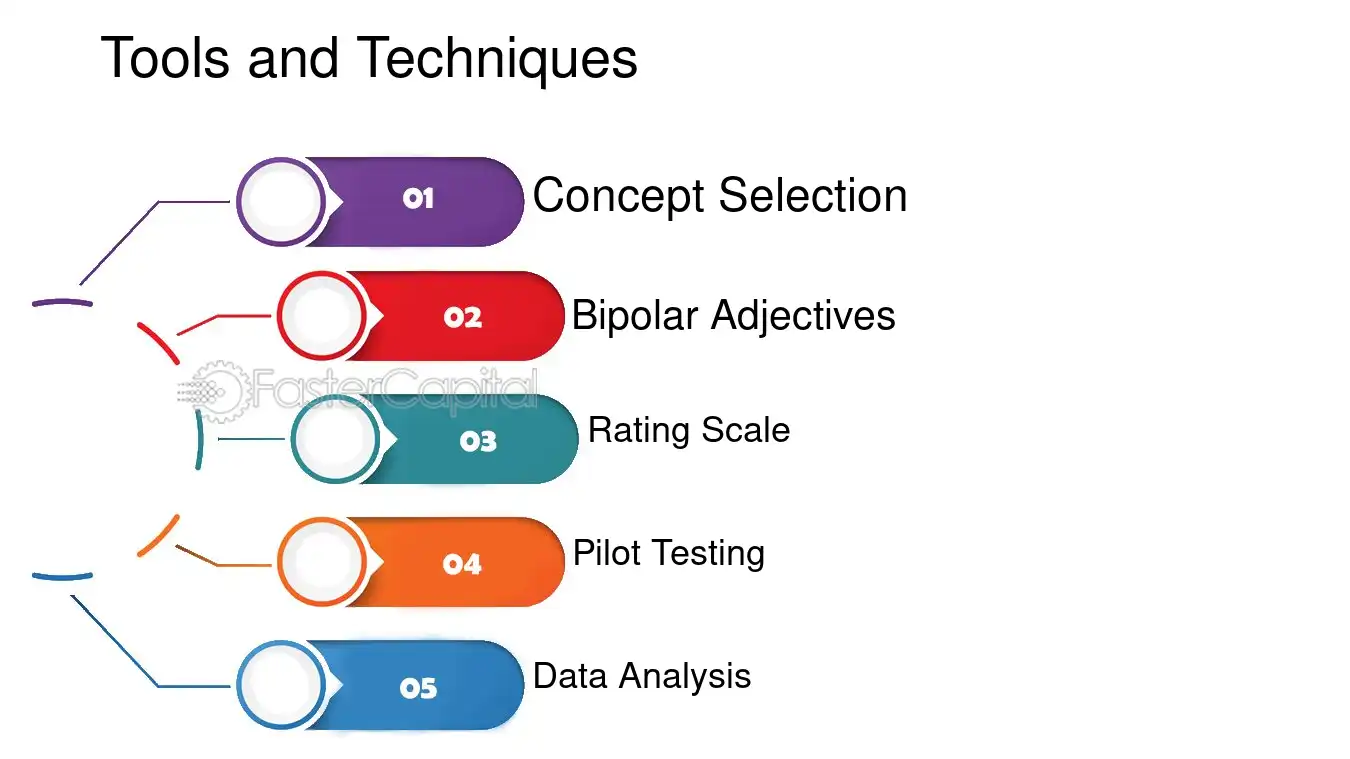 Tools and Techniques

01
Concept Selection

02
Bipolar Adjectives

03
Rating Scale

04
Pilot Testing

05
Data Analysis

FasterCapital